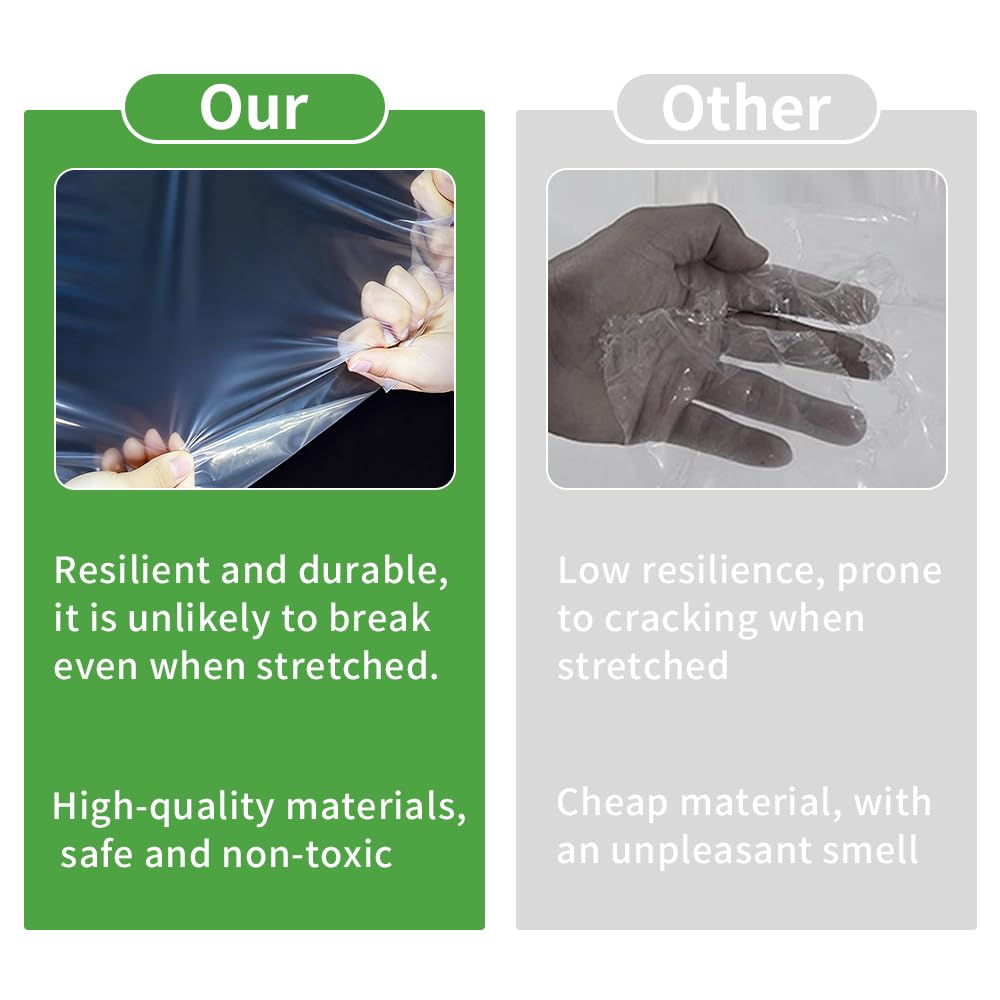 Our

Resilient and durable, it is unlikely to break even when stretched.

High-quality materials, safe and non-toxic

Other

Low resilience, prone to cracking when stretched

Cheap material, with an unpleasant smell